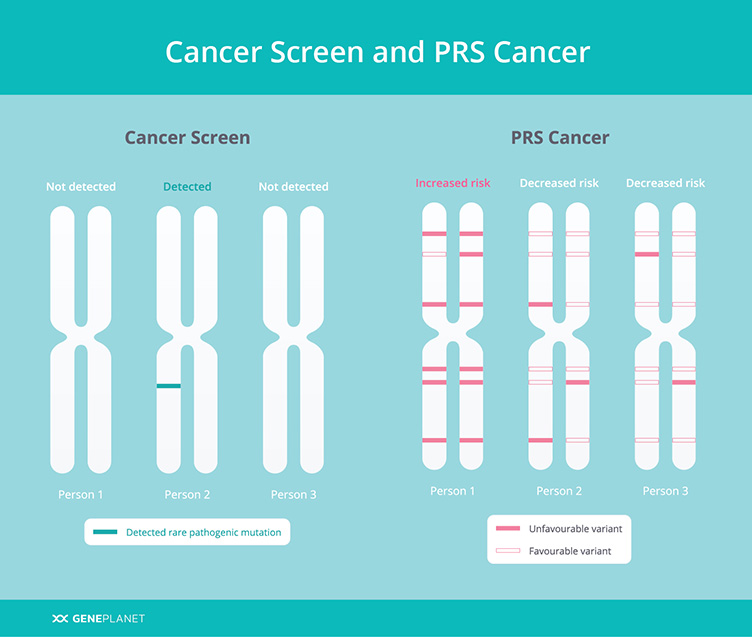 Cancer Screen and PRS Cancer

Cancer Screen

Not detected
Detected
Not detected

Person 1
Person 2
Person 3

Detected rare pathogenic mutation

PRS Cancer

Increased risk
Decreased risk
Decreased risk

Person 1
Person 2
Person 3

Unfavourable variant
Favourable variant

GENEPLANET